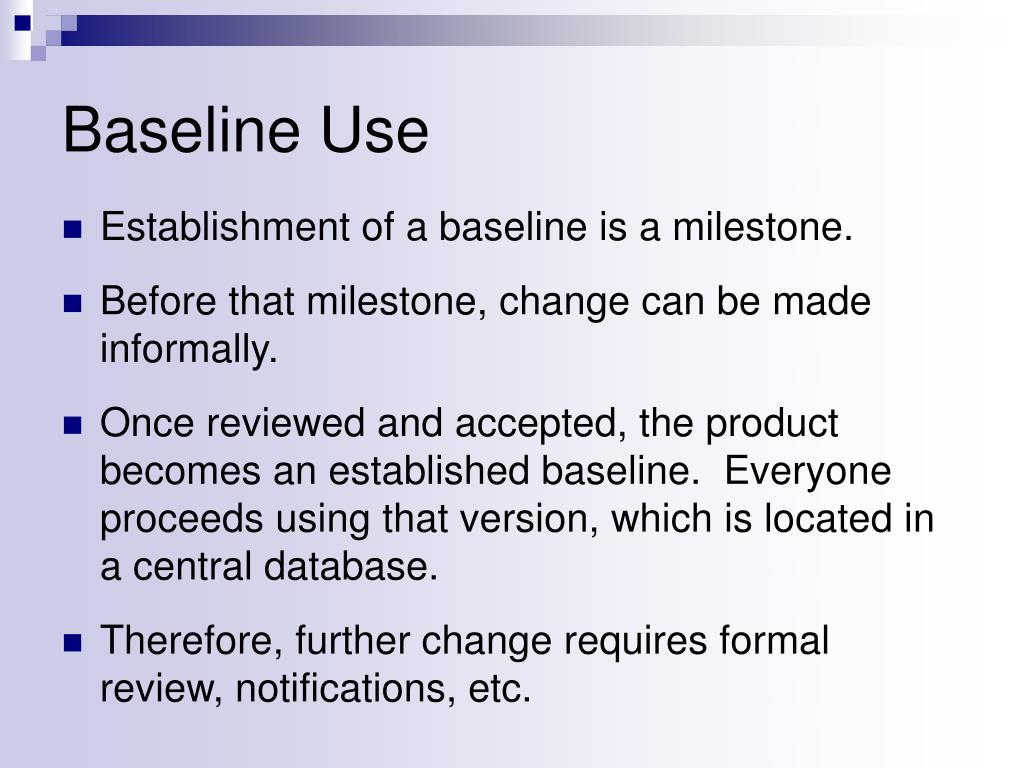 Baseline Use

Establishment of a baseline is a milestone.

Before that milestone, change can be made informally.

Once reviewed and accepted, the product becomes an established baseline.  Everyone proceeds using that version, which is located in a central database.

Therefore, further change requires formal review, notifications, etc.